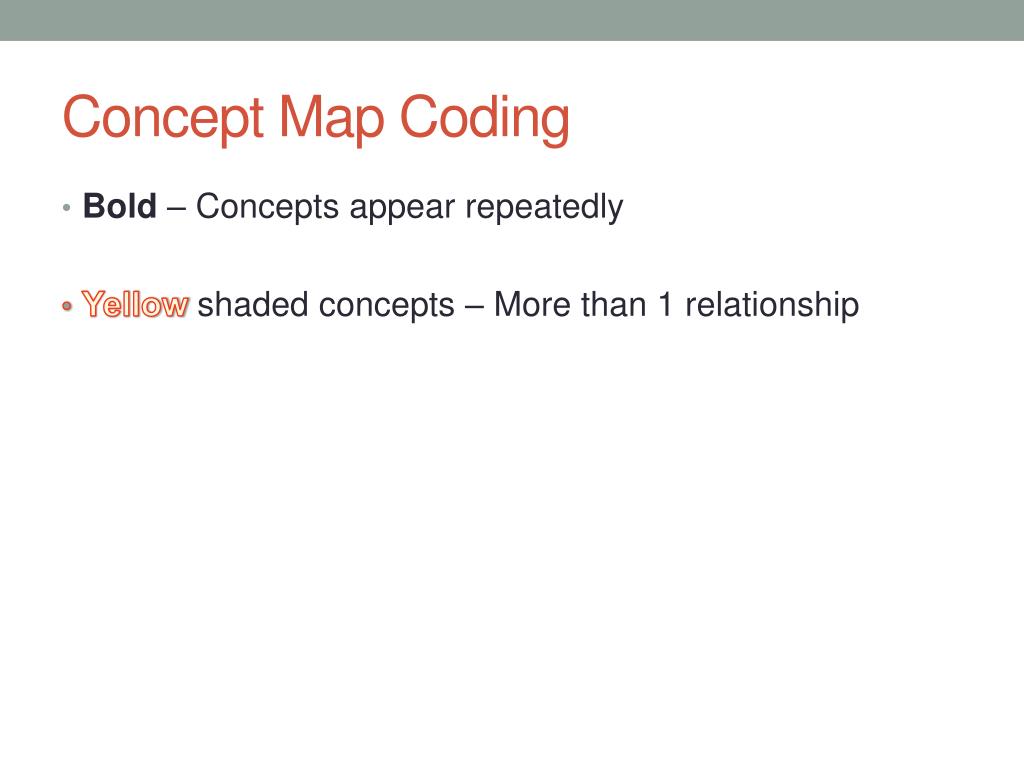 Concept Map Coding

• Bold – Concepts appear repeatedly

• Yellow shaded concepts – More than 1 relationship